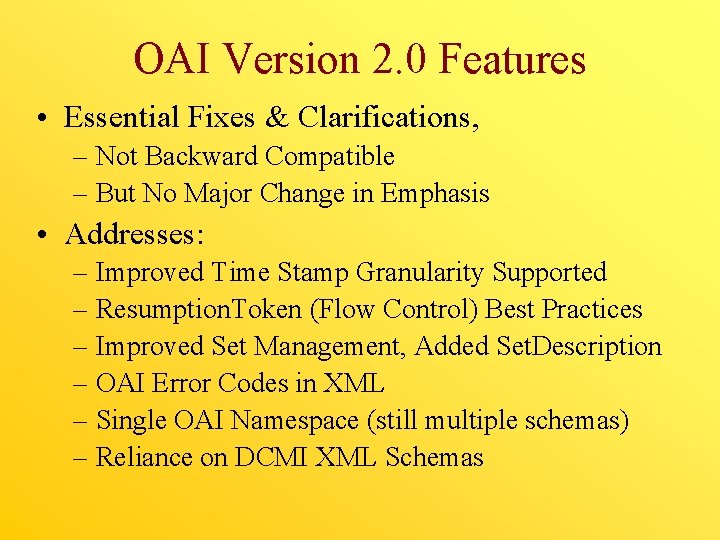 OAI Version 2.0 Features

• Essential Fixes & Clarifications,
– Not Backward Compatible
– But No Major Change in Emphasis

• Addresses:
– Improved Time Stamp Granularity Supported
– ResumptionToken (Flow Control) Best Practices
– Improved Set Management, Added SetDescription
– OAI Error Codes in XML
– Single OAI Namespace (still multiple schemas)
– Reliance on DCMI XML Schemas